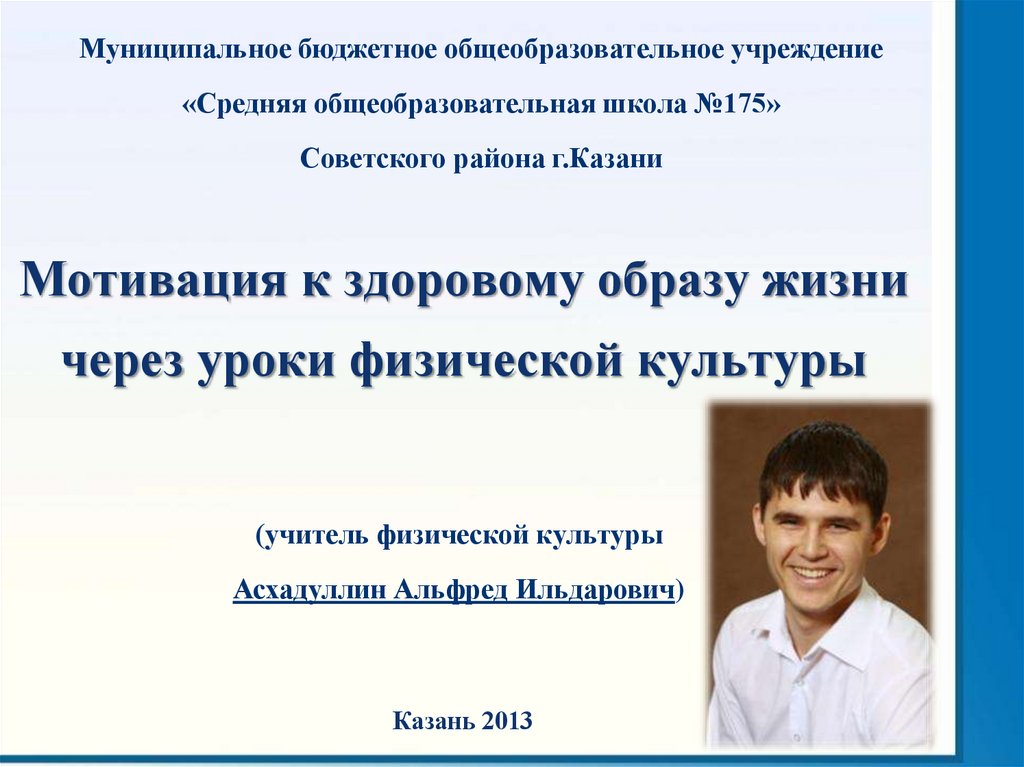 Муниципальное бюджетное общеобразовательное учреждение

«Средняя общеобразовательная школа №175»

Советского района г.Казани

Мотивация к здоровому образу жизни через уроки физической культуры

(учитель физической культуры

Асхадуллин Альфред Ильдарович)

Казань 2013